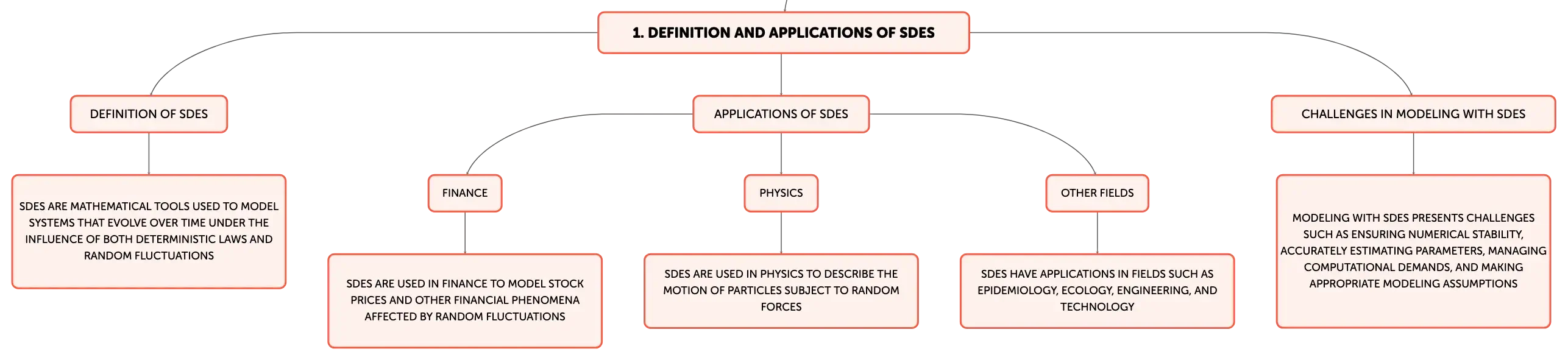 1. DEFINITION AND APPLICATIONS OF SDES

DEFINITION OF SDES

SDES ARE MATHEMATICAL TOOLS USED TO MODEL SYSTEMS THAT EVOLVE OVER TIME UNDER THE INFLUENCE OF BOTH DETERMINISTIC LAWS AND RANDOM FLUCTUATIONS

APPLICATIONS OF SDES

FINANCE

SDES ARE USED IN FINANCE TO MODEL STOCK PRICES AND OTHER FINANCIAL PHENOMENA AFFECTED BY RANDOM FLUCTUATIONS

PHYSICS

SDES ARE USED IN PHYSICS TO DESCRIBE THE MOTION OF PARTICLES SUBJECT TO RANDOM FORCES

OTHER FIELDS

SDES HAVE APPLICATIONS IN FIELDS SUCH AS EPIDEMIOLOGY, ECOLOGY, ENGINEERING, AND TECHNOLOGY

CHALLENGES IN MODELING WITH SDES

MODELING WITH SDES PRESENTS CHALLENGES SUCH AS ENSURING NUMERICAL STABILITY, ACCURATELY ESTIMATING PARAMETERS, MANAGING COMPUTATIONAL DEMANDS, AND MAKING APPROPRIATE MODELING ASSUMPTIONS